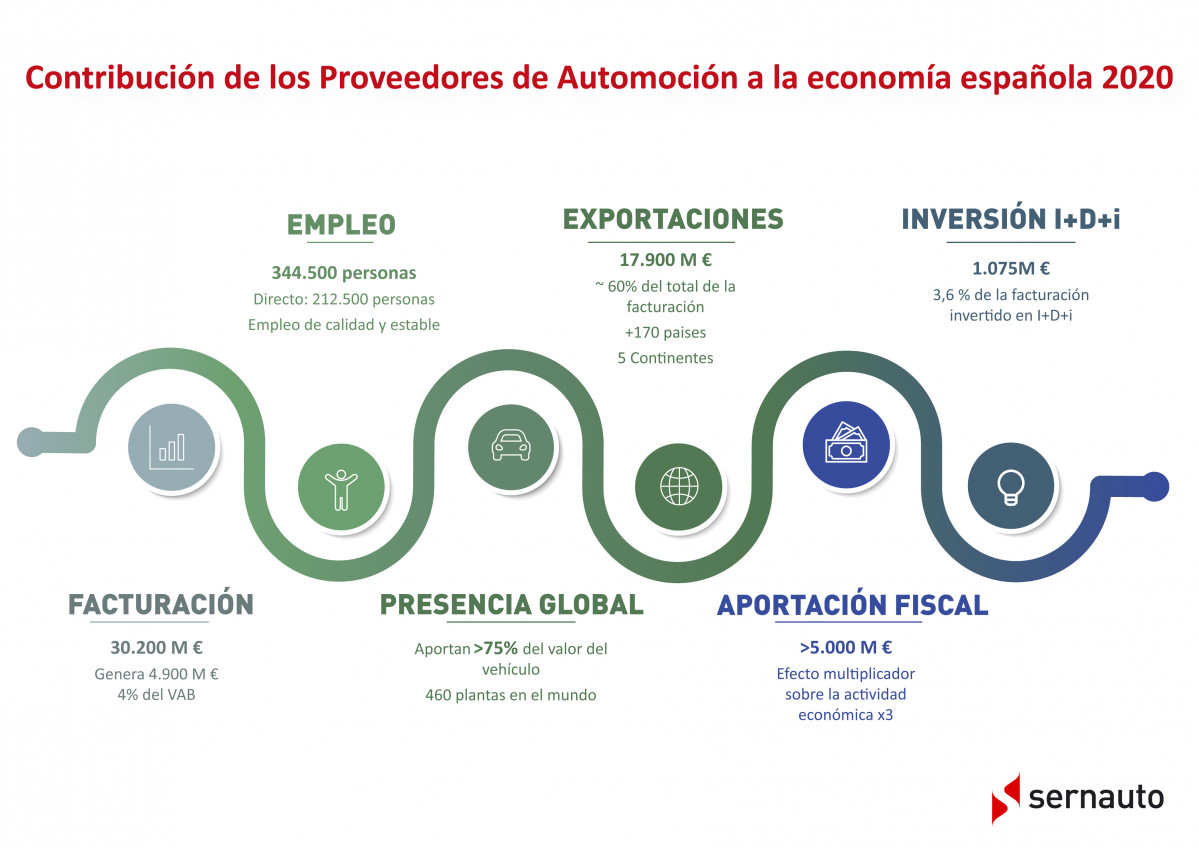 Contribución de los Proveedores de Automoción a la economía española 2020

EMPLEO

344.500 personas

Directo: 212.500 personas

Empleo de calidad y estable

EXPORTACIONES

17.900 M €

~ 60% del total de la facturación

+170 paises

5 Continentes

INVERSIÓN I+D+i

1.075M €

3,6 % de la facturación invertido en I+D+i

FACTURACIÓN

30.200 M €

Genera 4.900 M €
4% del VAB

PRESENCIA GLOBAL

Aportan >75% del valor del vehículo

460 plantas en el mundo

APORTACIÓN FISCAL

>5.000 M €

Efecto multiplicador sobre la actividad económica x3

sernauto